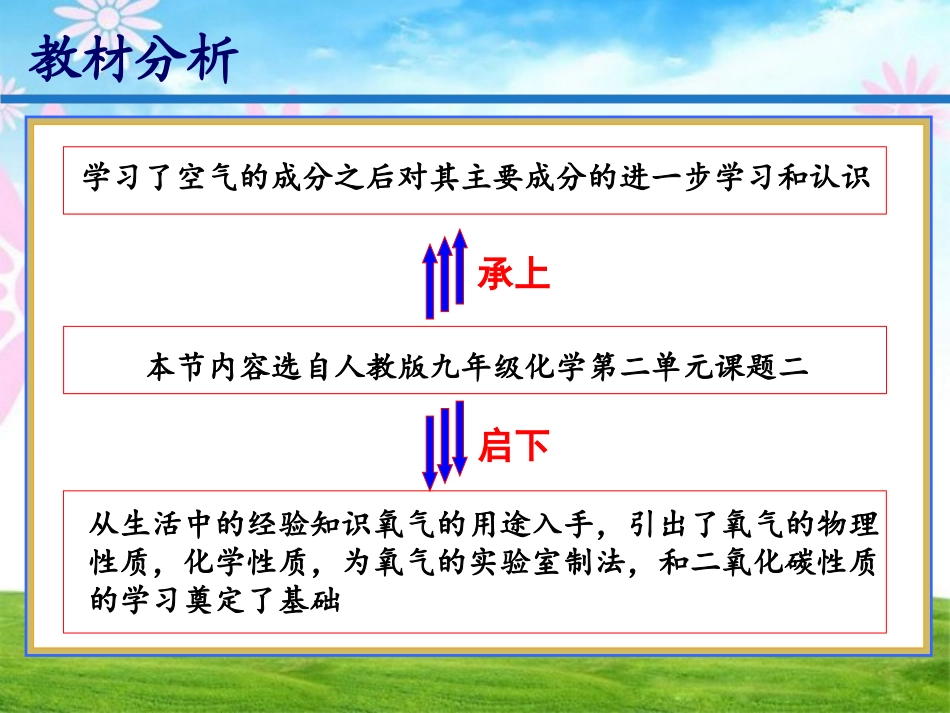 教材分析

学习了空气的成分之后对其主要成分的进一步学习和认识

承上

本节内容选自人教版九年级化学第二单元课题二

启下

从生活中的经验知识氧气的用途入手，引出了氧气的物理性质，化学性质，为氧气的实验室制法，和二氧化碳性质的学习奠定了基础